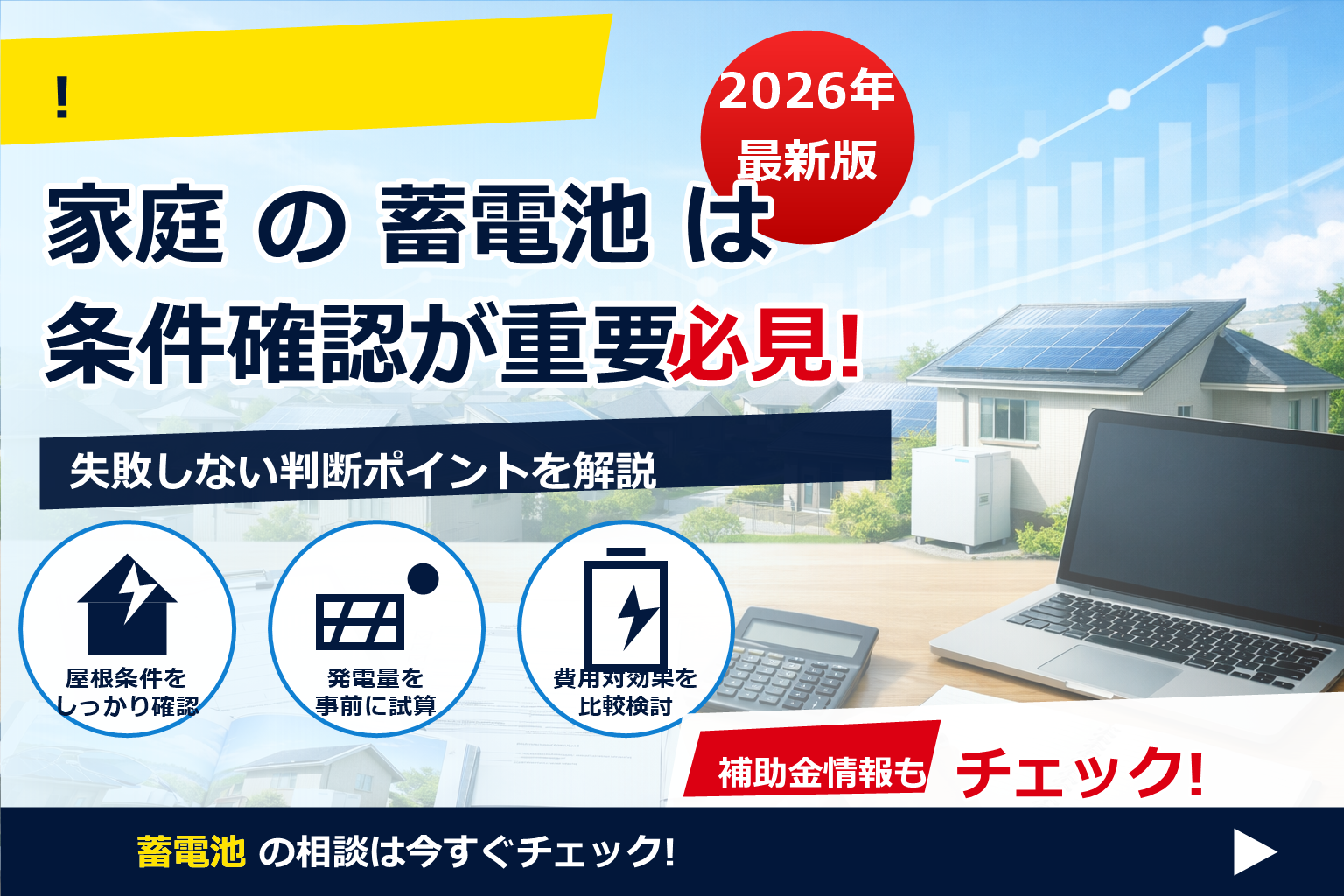 !

2026年
最新版

家庭 の 蓄電池 は
条件確認が重要必見!

失敗しない判断ポイントを解説

屋根条件を
しっかり確認

発電量を
事前に試算

費用対効果を
比較検討

補助金情報も チェック!

蓄電池 の相談は今すぐチェック!